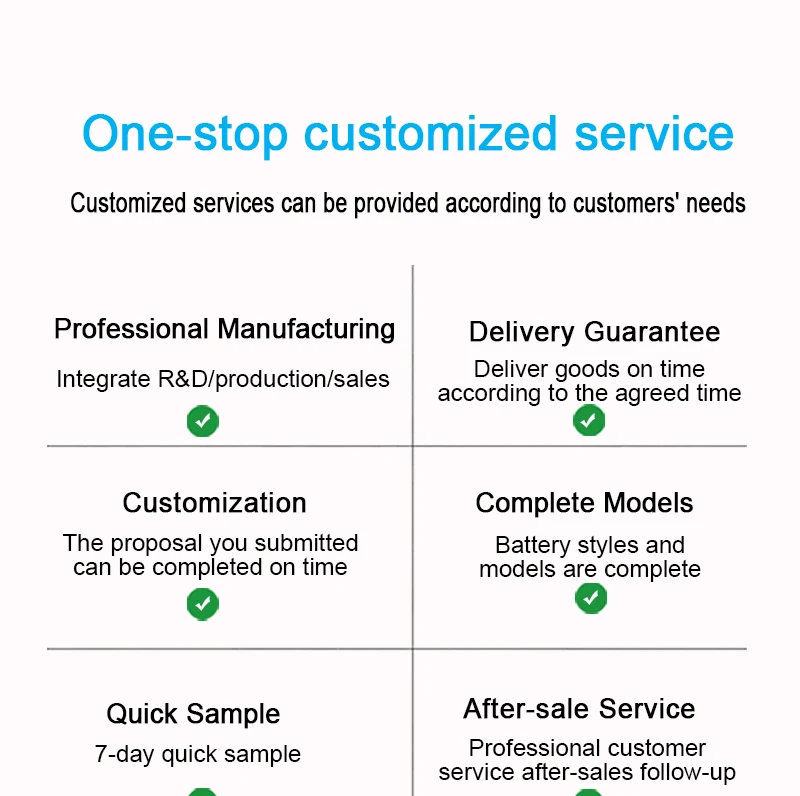 One-stop customized service

Customized services can be provided according to customers' needs

Professional Manufacturing

Integrate R&D/production/sales

Delivery Guarantee

Deliver goods on time according to the agreed time

Customization

The proposal you submitted can be completed on time

Complete Models

Battery styles and models are complete

Quick Sample

7-day quick sample

After-sale Service

Professional customer service after-sales follow-up